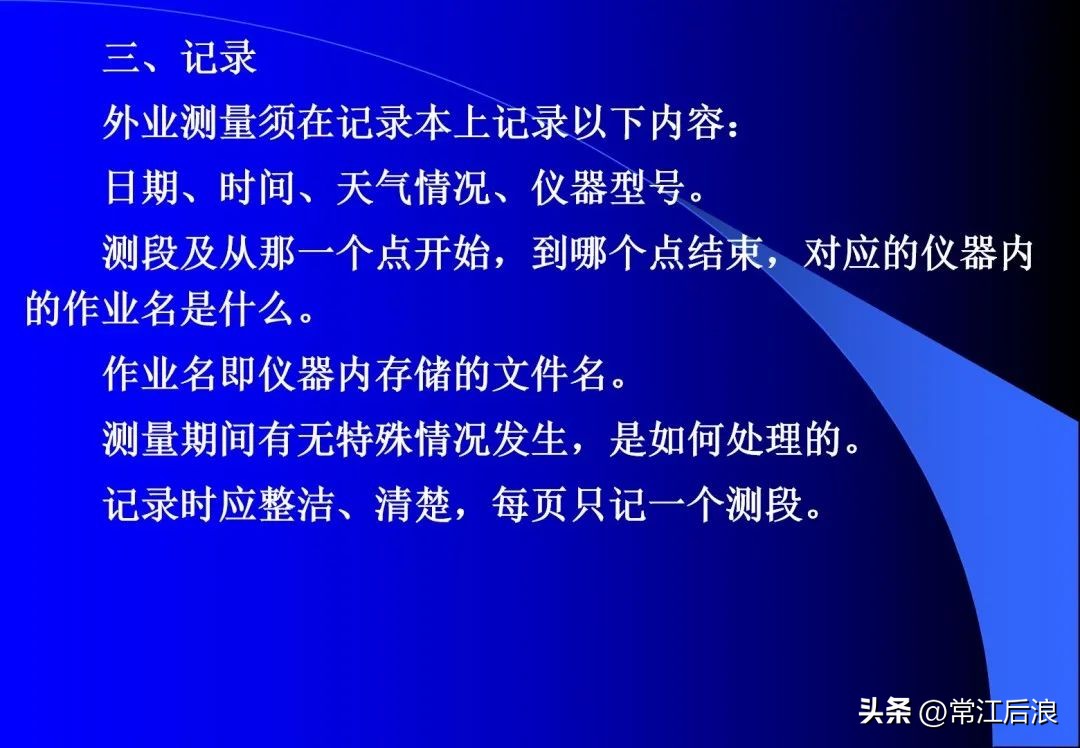 三、记录

外业测量须在记录本上记录以下内容：

日期、时间、天气情况、仪器型号。

测段及从那一个点开始，到哪个点结束，对应的仪器内的作业名是什么。

作业名即仪器内存储的文件名。

测量期间有无特殊情况发生，是如何处理的。

记录时应整洁、清楚，每页只记一个测段。

头条 @常江后浪